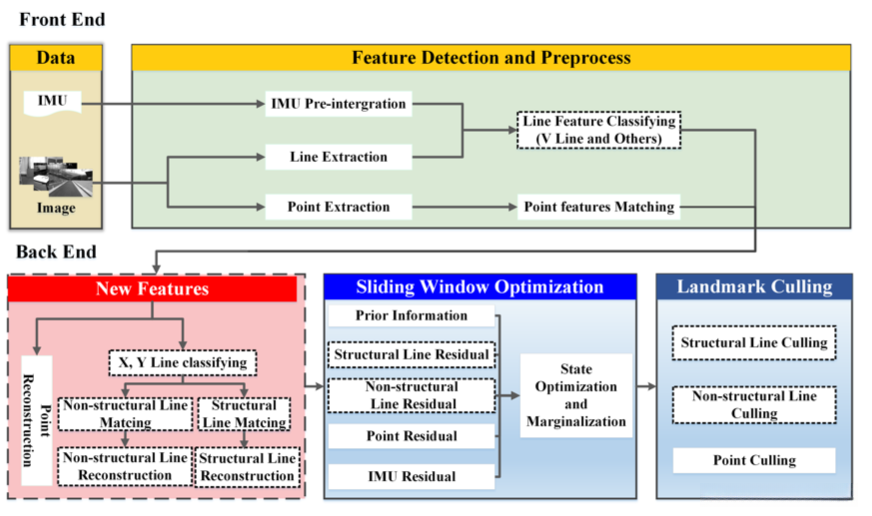 Front End

Data

IMU

Image

Feature Detection and Preprocess

IMU Pre-intergration

Line Extraction

Point Extraction

Line Feature Classifying (V Line and Others)

Point features Matching

Back End

New Features

Point Reconstruction

X, Y Line classifying

Non-structural Line Matcing

Structural Line Matcing

Non-structural Line Reconstruction

Structural Line Reconstruction

Sliding Window Optimization

Prior Information

Structural Line Residual

Non-structural Line Residual

Point Residual

IMU Residual

State Optimization and Marginalization

Landmark Culling

Structural Line Culling

Non-structural Line Culling

Point Culling